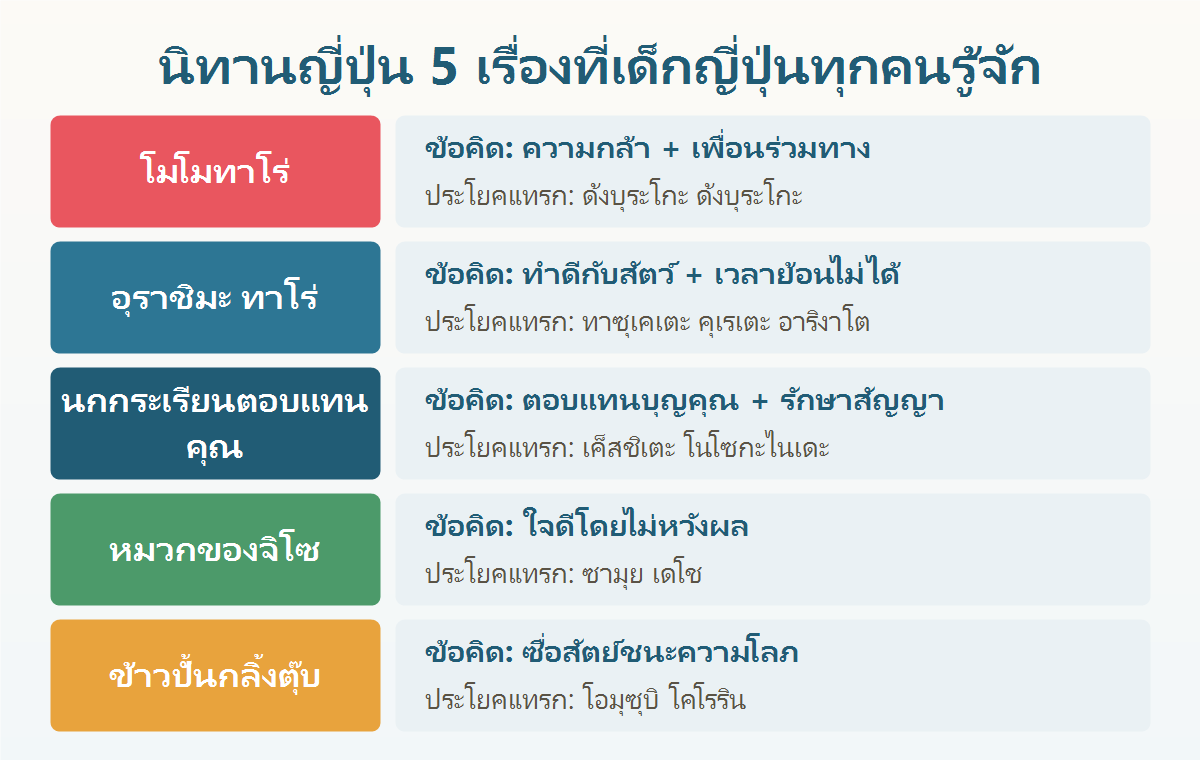 นิทานญี่ปุ่น 5 เรื่องที่เด็กญี่ปุ่นทุกคนรู้จัก

โมโมทาโร่

ข้อคิด: ความกล้า + เพื่อนร่วมทาง
ประโยคแทรก: ดังบุระโกะ ดังบุระโกะ

อุราชิมะ ทาโร่

ข้อคิด: ทำดีกับสัตว์ + เวลาย้อนไม่ได้
ประโยคแทรก: ทาซุเคเตะ คุเรเตะ อาริงาโต

นกกระเรียนตอบแทนคุณ

ข้อคิด: ตอบแทนบุญคุณ + รักษาสัญญา
ประโยคแทรก: เค็สชิเตะ โนโซกะไนเดะ

หมวกของจิโซ

ข้อคิด: ใจดีโดยไม่หวังผล
ประโยคแทรก: ซามุย เดโช

ข้าวปั้นกลิ้งตุ๊บ

ข้อคิด: ซื่อสัตย์ชนะความโลภ
ประโยคแทรก: โอมุซุบิ โคโรริน